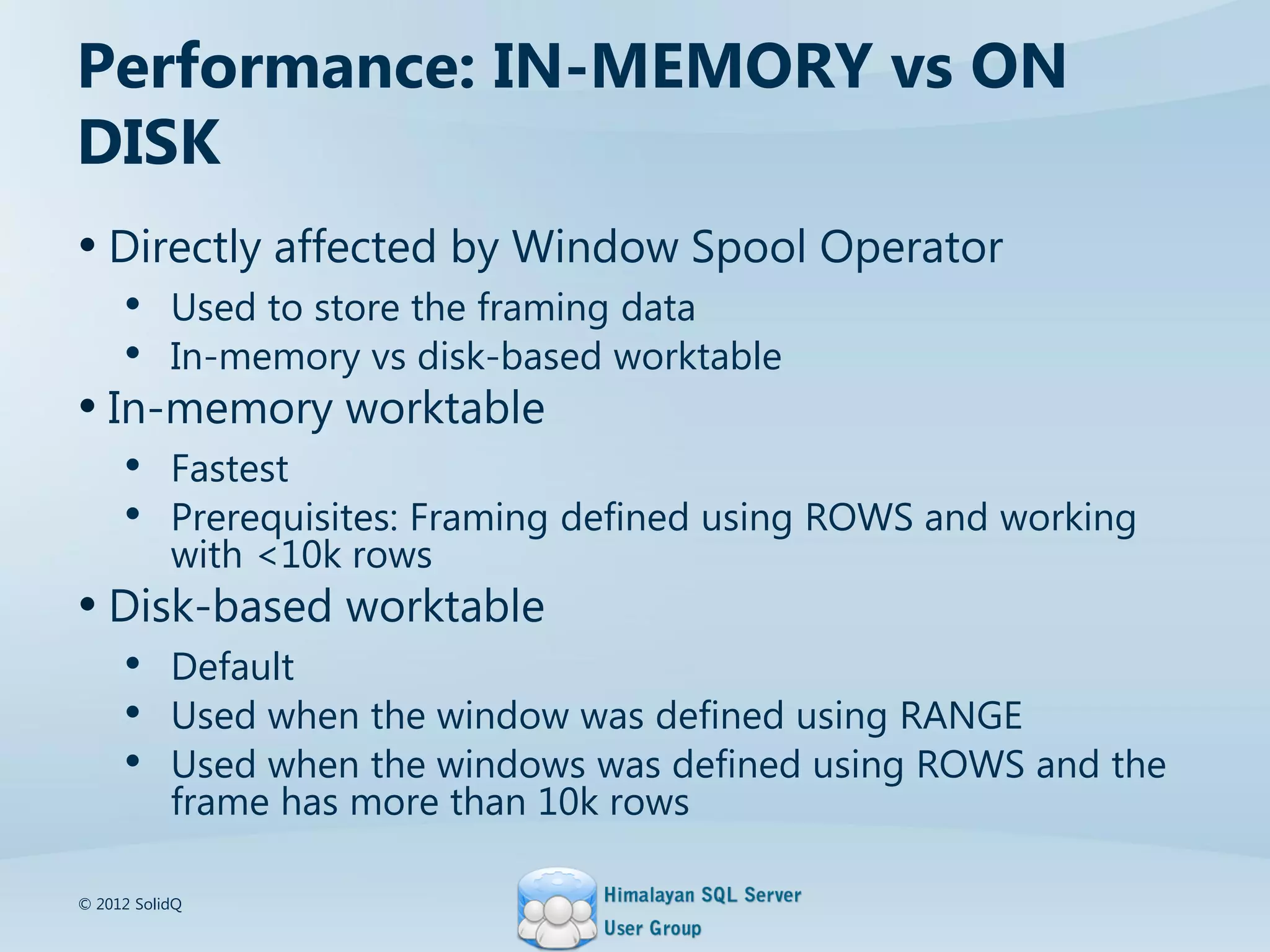 Performance: IN-MEMORY vs ON DISK

• Directly affected by Window Spool Operator
  • Used to store the framing data
  • In-memory vs disk-based worktable
• In-memory worktable
  • Fastest
  • Prerequisites: Framing defined using ROWS and working with <10k rows
• Disk-based worktable
  • Default
  • Used when the window was defined using RANGE
  • Used when the windows was defined using ROWS and the frame has more than 10k rows

© 2012 SolidQ

Himalayan SQL Server User Group